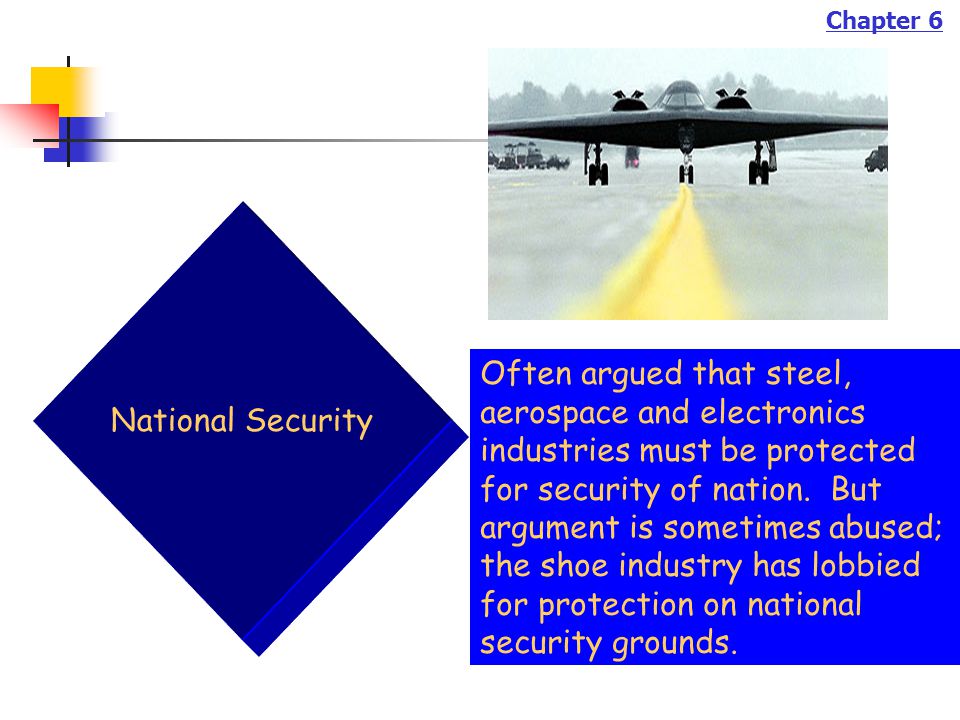 Chapter 6

National Security

Often argued that steel, aerospace and electronics industries must be protected for security of nation. But argument is sometimes abused; the shoe industry has lobbied for protection on national security grounds.